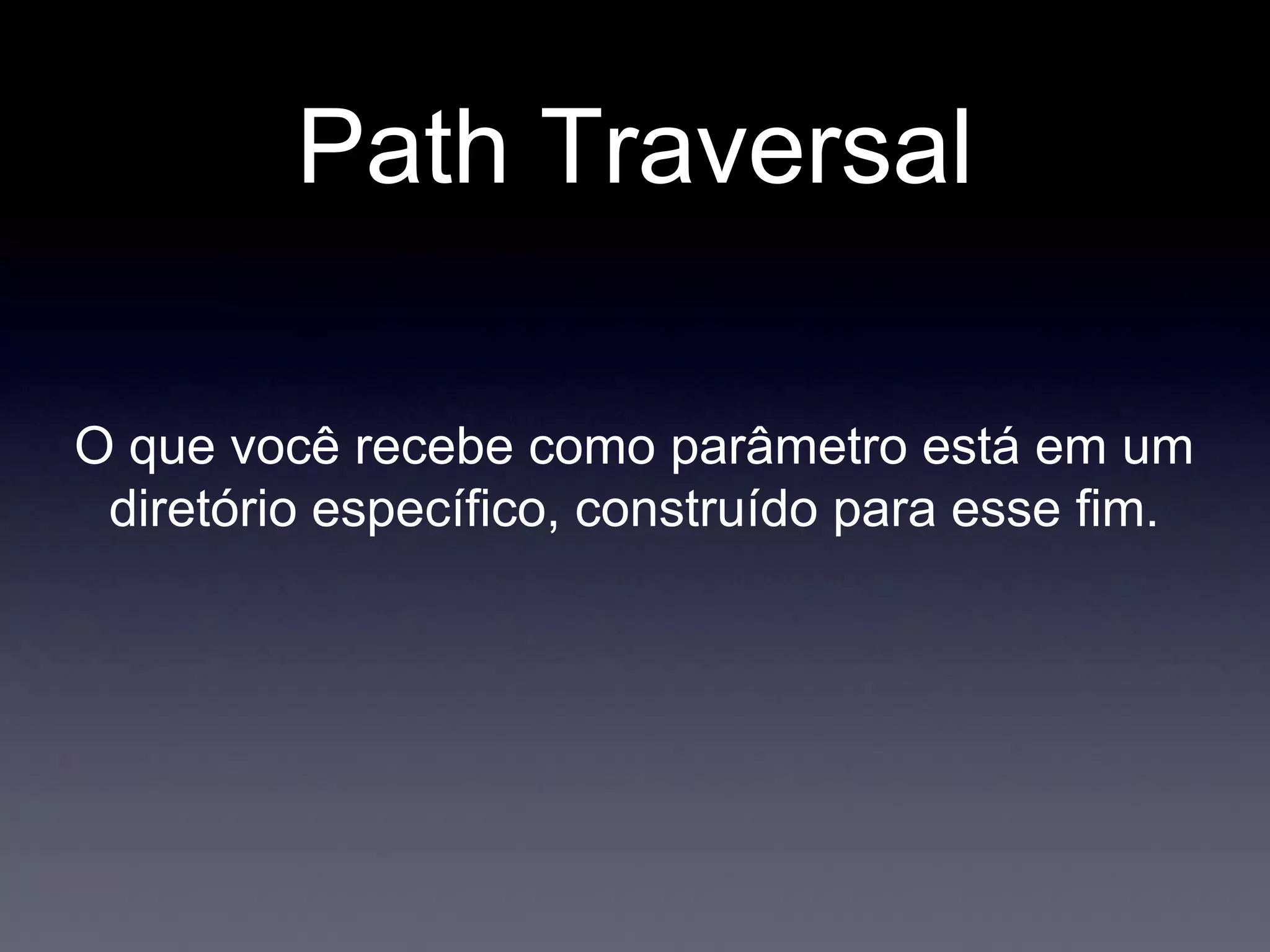 Path Traversal

O que você recebe como parâmetro está em um diretório específico, construído para esse fim.